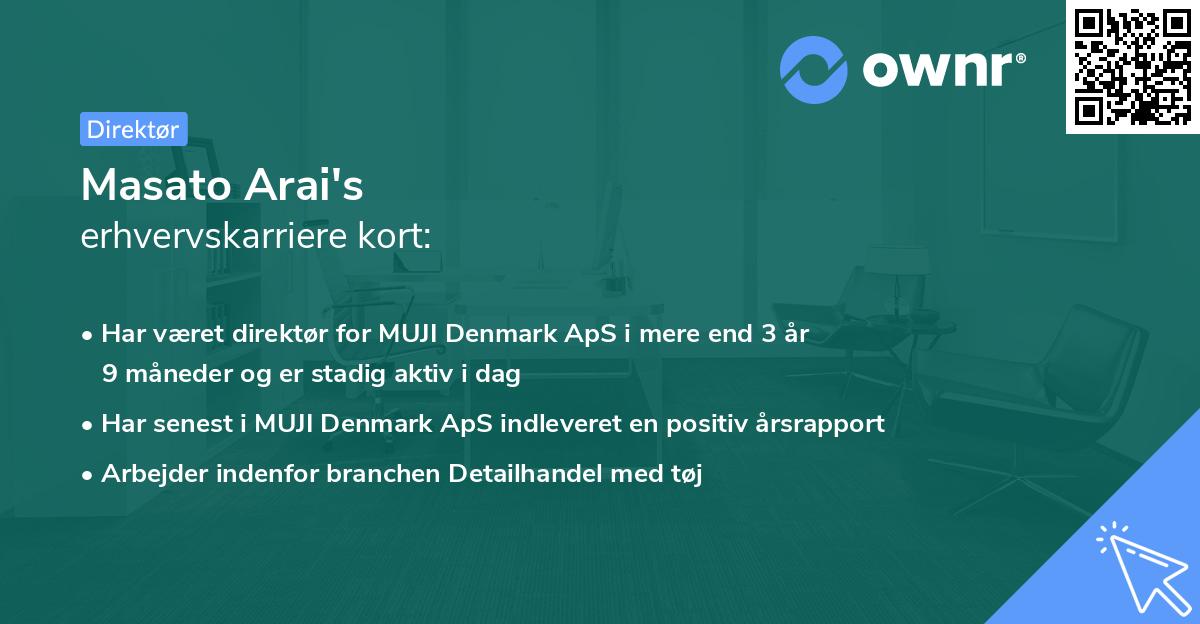 ownr®

Direktør

Masato Arai's
erhvervskarriere kort:

• Har været direktør for MUJI Denmark ApS i mere end 3 år 9 måneder og er stadig aktiv i dag
• Har senest i MUJI Denmark ApS indleveret en positiv årsrapport
• Arbejder indenfor branchen Detailhandel med tøj